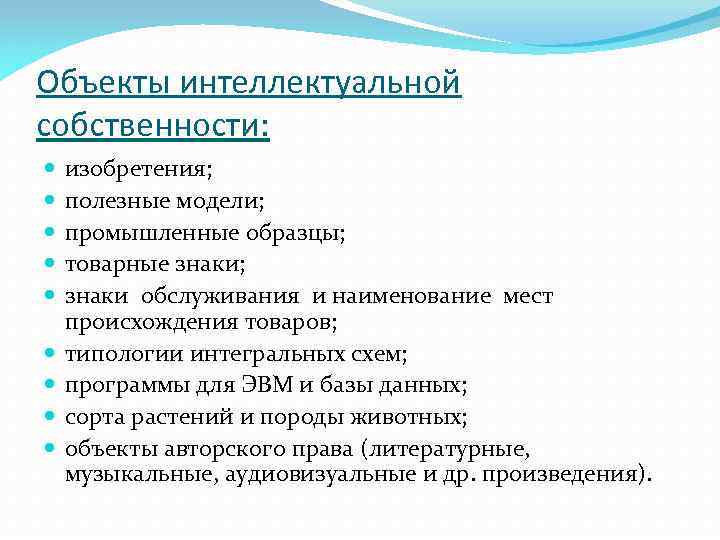 Объекты интеллектуальной собственности:

- изобретения;
- полезные модели;
- промышленные образцы;
- товарные знаки;
- знаки обслуживания и наименование мест происхождения товаров;
- типологии интегральных схем;
- программы для ЭВМ и базы данных;
- сорта растений и породы животных;
- объекты авторского права (литературные, музыкальные, аудиовизуальные и др. произведения).